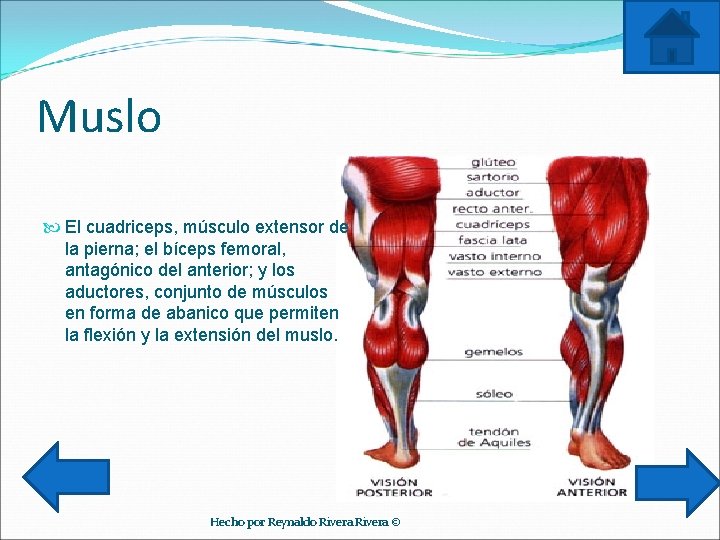 Muslo

El cuadriceps, músculo extensor de la pierna; el bíceps femoral, antagónico del anterior; y los aductores, conjunto de músculos en forma de abanico que permiten la flexión y la extensión del muslo.

glúteo
sartorio
aductor
recto anter.
cuadriceps
fascia lata
vasto interno
vasto externo
gemelos
sóleo
tendón de Aquiles

VISIÓN POSTERIOR
VISIÓN ANTERIOR

Hecho por Reynaldo Rivera Rivera ©